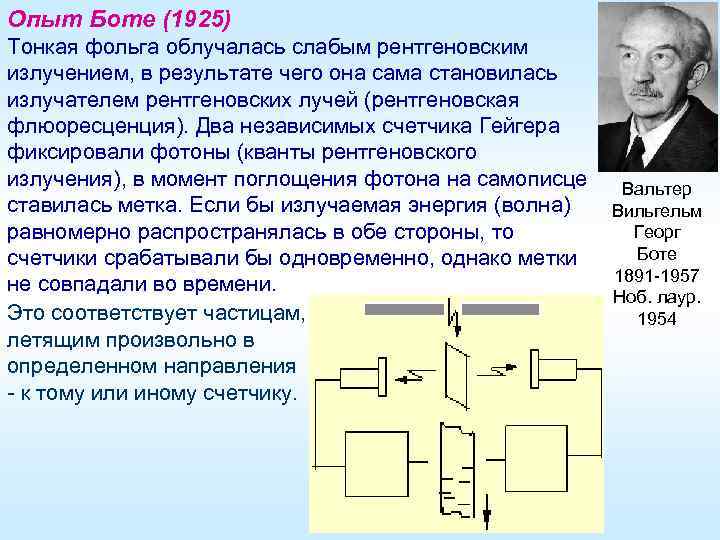 Опыт Боте (1925)

Тонкая фольга облучалась слабым рентгеновским излучением, в результате чего она сама становилась излучателем рентгеновских лучей (рентгеновская флюоресценция). Два независимых счетчика Гейгера фиксировали фотоны (кванты рентгеновского излучения), в момент поглощения фотона на самописце ставилась метка. Если бы излучаемая энергия (волна) равномерно распространялась в обе стороны, то счетчики срабатывали бы одновременно, однако метки не совпадали во времени.

Это соответствует частицам, летящим произвольно в определенном направления - к тому или иному счетчику.

Вальтер Вильгельм Георг Боте 1891-1957 Ноб. лаур. 1954